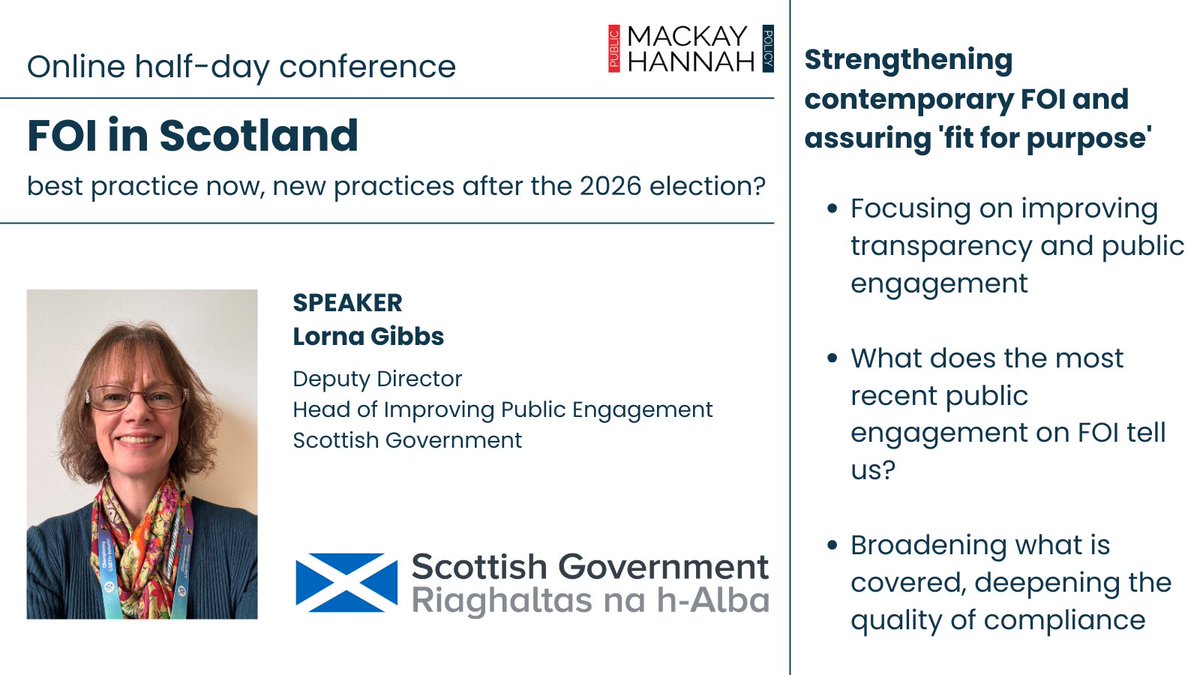 Online half-day conference

PUBLIC MACKAY HANNAH POLICY

FOI in Scotland

best practice now, new practices after the 2026 election?

SPEAKER
Lorna Gibbs

Deputy Director
Head of Improving Public Engagement
Scottish Government

Scottish Government
Riaghaltas na h-Alba

Strengthening contemporary FOI and assuring 'fit for purpose'

- Focusing on improving transparency and public engagement
- What does the most recent public engagement on FOI tell us?
- Broadening what is covered, deepening the quality of compliance